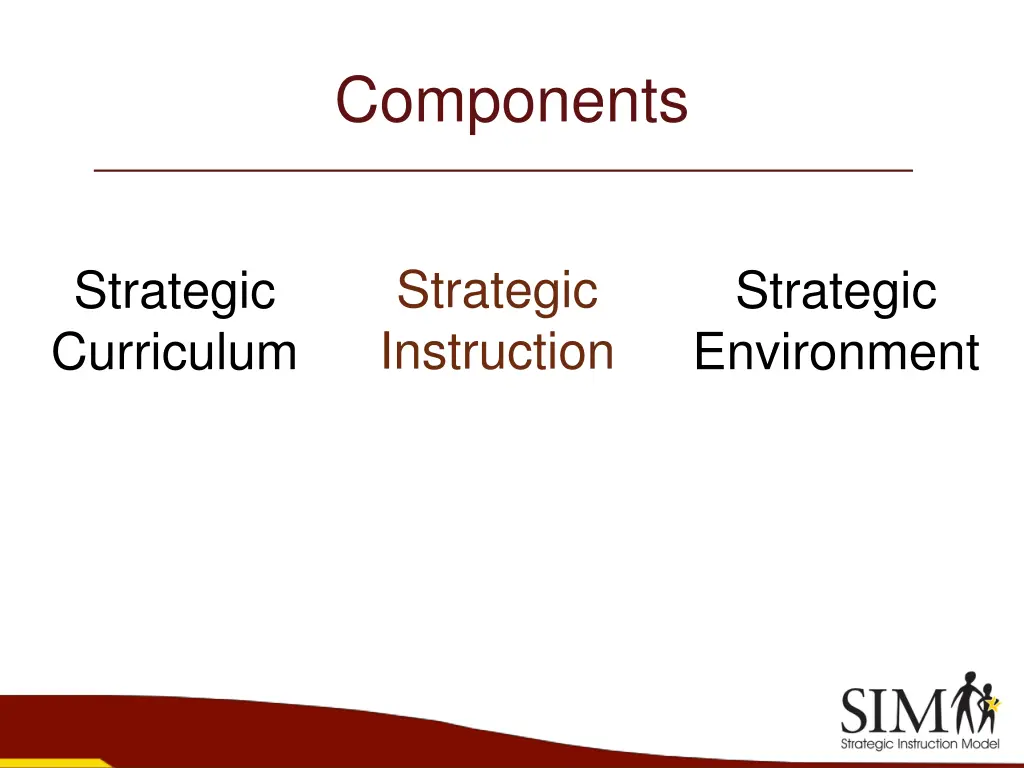 Components

Strategic Curriculum

Strategic Instruction

Strategic Environment

SIM
Strategic Instruction Model